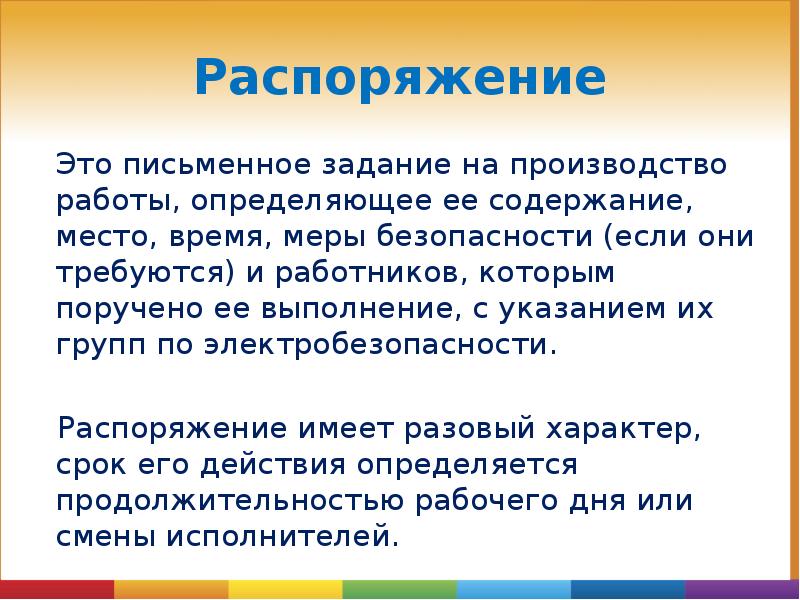 Распоряжение

Это письменное задание на производство работы, определяющее ее содержание, место, время, меры безопасности (если они требуются) и работников, которым поручено ее выполнение, с указанием их групп по электробезопасности.

Распоряжение имеет разовый характер, срок его действия определяется продолжительностью рабочего дня или смены исполнителей.